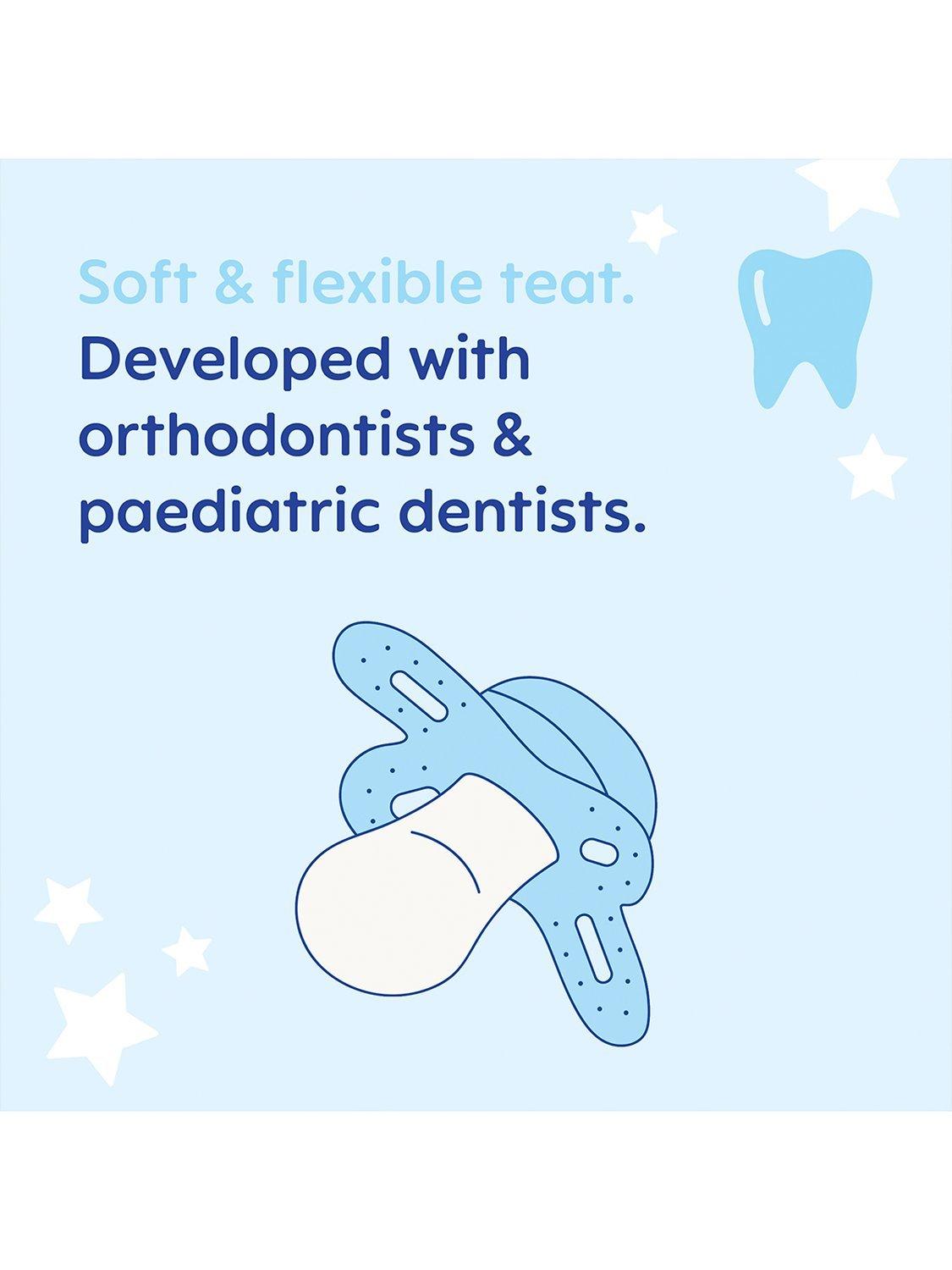 Soft & flexible teat.

Developed with orthodontists & paediatric dentists.